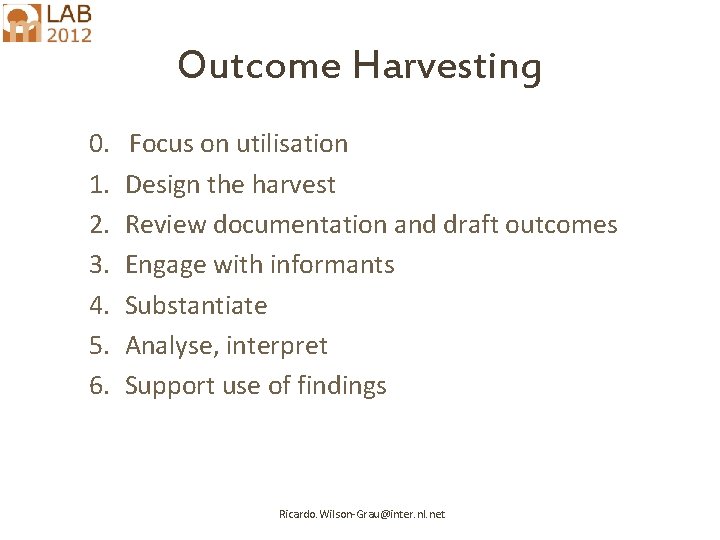 LAB
2012

Outcome Harvesting

0. Focus on utilisation
1. Design the harvest
2. Review documentation and draft outcomes
3. Engage with informants
4. Substantiate
5. Analyse, interpret
6. Support use of findings

Ricardo.Wilson-Grau@inter.nl.net